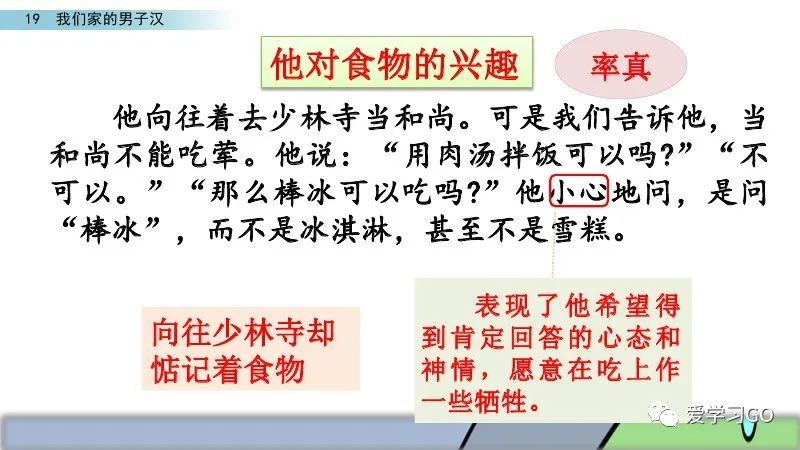 19　我们家的男子汉

他对食物的兴趣

率真

他向往着去少林寺当和尚。可是我们告诉他，当和尚不能吃荤。他说：“用肉汤拌饭可以吗？”“不可以。”“那么棒冰可以吃吗？”他小心地问，是问“棒冰”，而不是冰淇淋，甚至不是雪糕。

向往少林寺却惦记着食物

表现了他希望得到肯定回答的心态和神情，愿意在吃上作一些牺牲。

爱学习GO